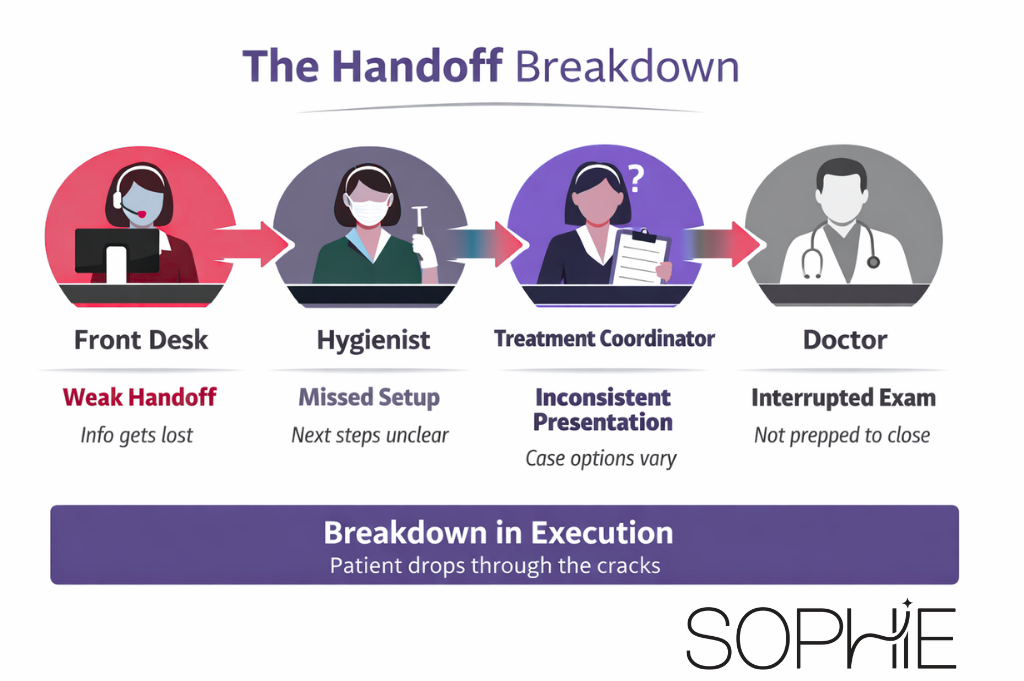 The Handoff Breakdown

?

Front Desk

Weak Handoff

Info gets lost

Hygienist

Missed Setup

Next steps unclear

Treatment Coordinator

Inconsistent Presentation

Case options vary

Doctor

Interrupted Exam

Not prepped to close

Breakdown in Execution

Patient drops through the cracks

SOPHIE